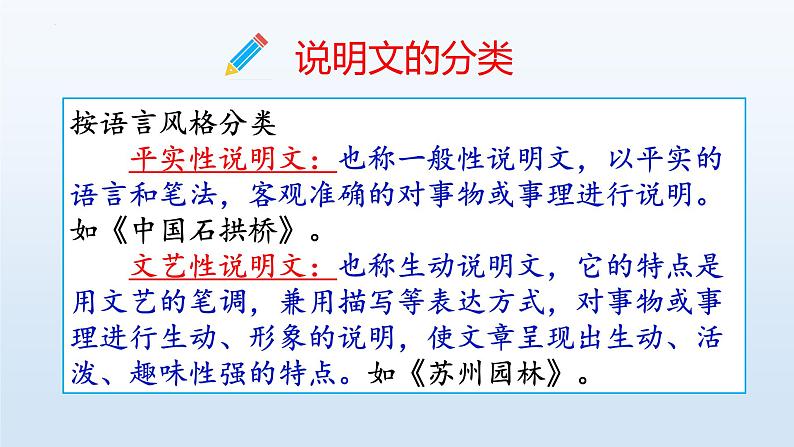 说明文的分类

按语言风格分类

平实性说明文：也称一般性说明文，以平实的语言和笔法，客观准确的对事物或事理进行说明。如《中国石拱桥》。

文艺性说明文：也称生动说明文，它的特点是用文艺的笔调，兼用描写等表达方式，对事物或事理进行生动、形象的说明，使文章呈现出生动、活泼、趣味性强的特点。如《苏州园林》。